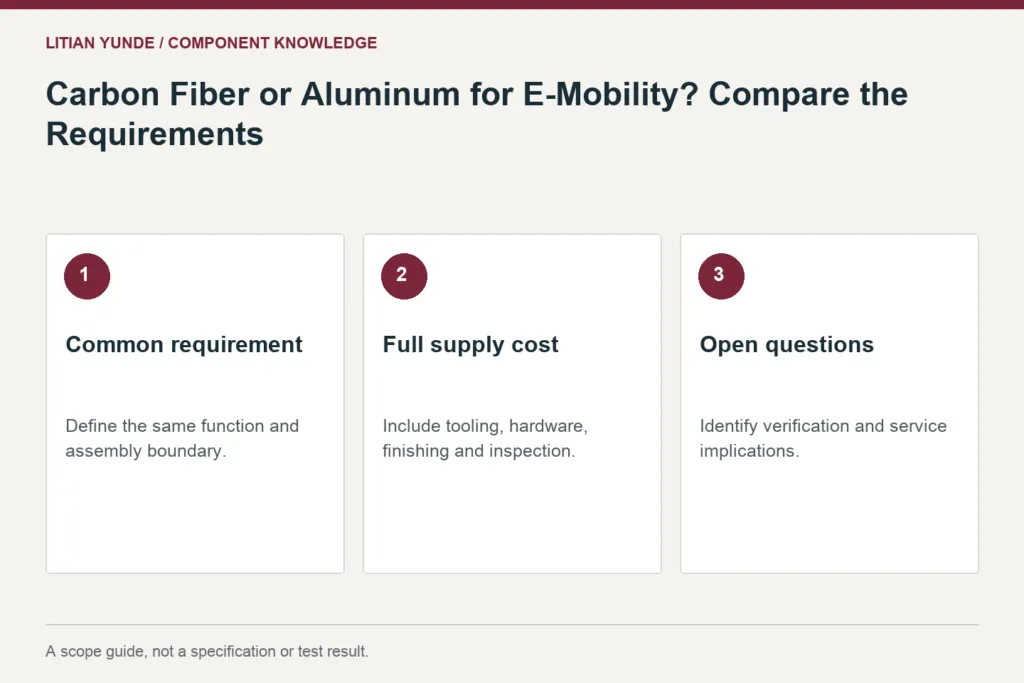 LITIAN YUNDE / COMPONENT KNOWLEDGE

Carbon Fiber or Aluminum for E-Mobility? Compare the Requirements

1

Common requirement

Define the same function and assembly boundary.

2

Full supply cost

Include tooling, hardware, finishing and inspection.

3

Open questions

Identify verification and service implications.

A scope guide, not a specification or test result.